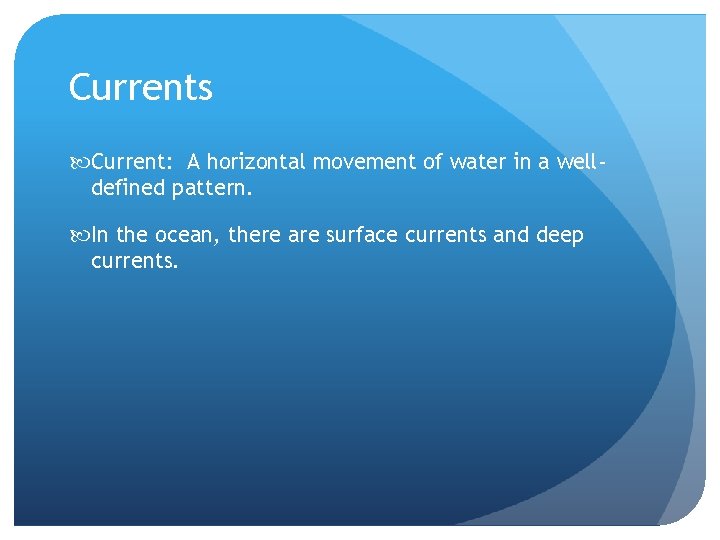 Currents

Current: A horizontal movement of water in a well-defined pattern.

In the ocean, there are surface currents and deep currents.